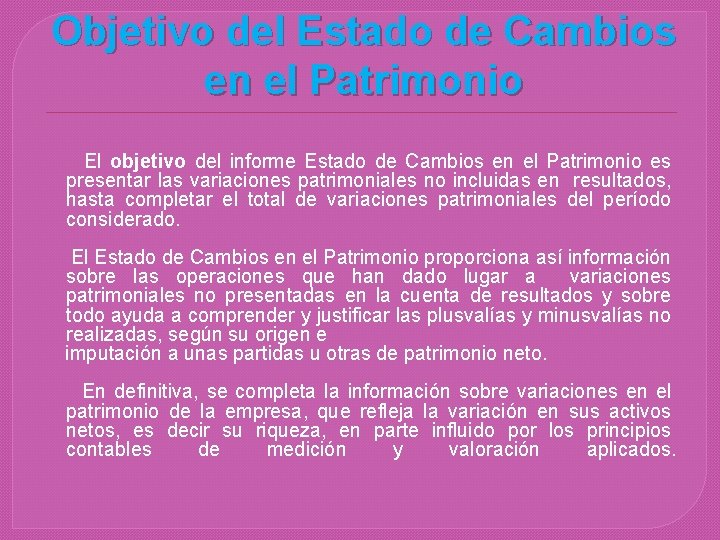 Objetivo del Estado de Cambios en el Patrimonio

El objetivo del informe Estado de Cambios en el Patrimonio es presentar las variaciones patrimoniales no incluidas en resultados, hasta completar el total de variaciones patrimoniales del período considerado.

El Estado de Cambios en el Patrimonio proporciona así información sobre las operaciones que han dado lugar a variaciones patrimoniales no presentadas en la cuenta de resultados y sobre todo ayuda a comprender y justificar las plusvalías y minusvalías no realizadas, según su origen e
imputación a unas partidas u otras de patrimonio neto.

En definitiva, se completa la información sobre variaciones en el patrimonio de la empresa, que refleja la variación en sus activos netos, es decir su riqueza, en parte influido por los principios contables de medición y valoración aplicados.